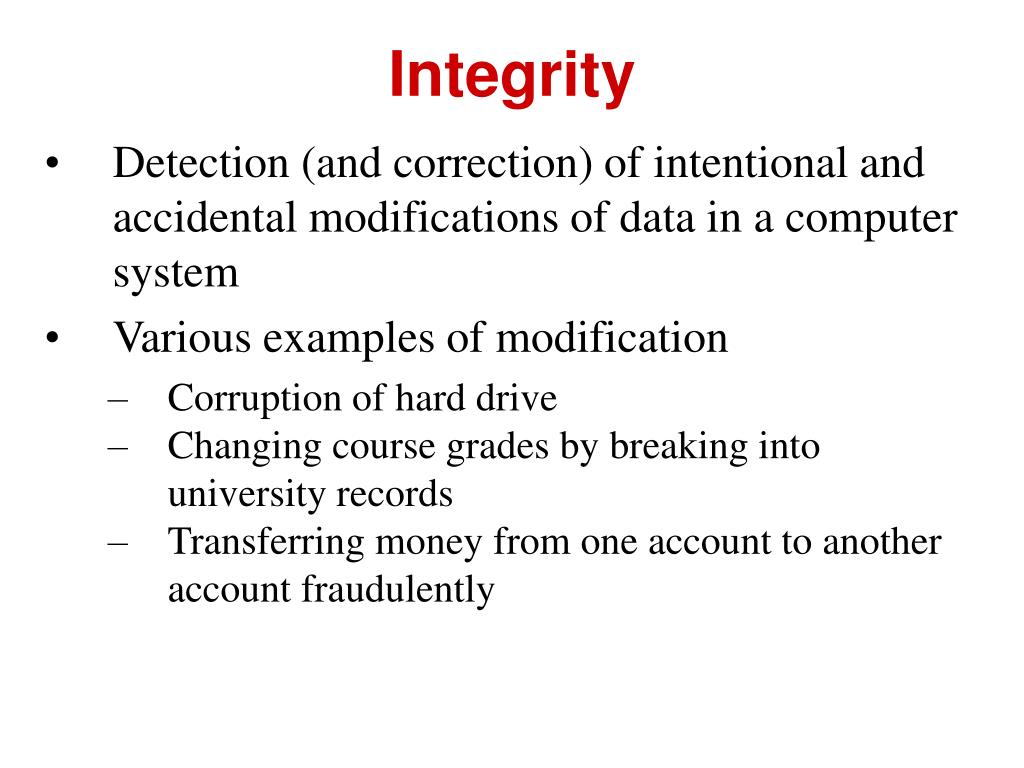 Integrity

• Detection (and correction) of intentional and accidental modifications of data in a computer system
• Various examples of modification
  – Corruption of hard drive
  – Changing course grades by breaking into university records
  – Transferring money from one account to another account fraudulently